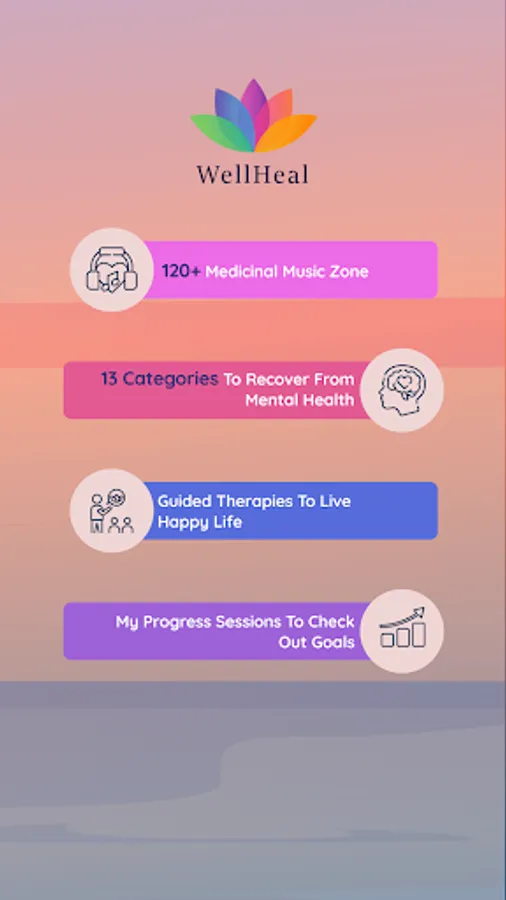 WellHeal

120+ Medicinal Music Zone

13 Categories To Recover From Mental Health

Guided Therapies To Live Happy Life

My Progress Sessions To Check Out Goals